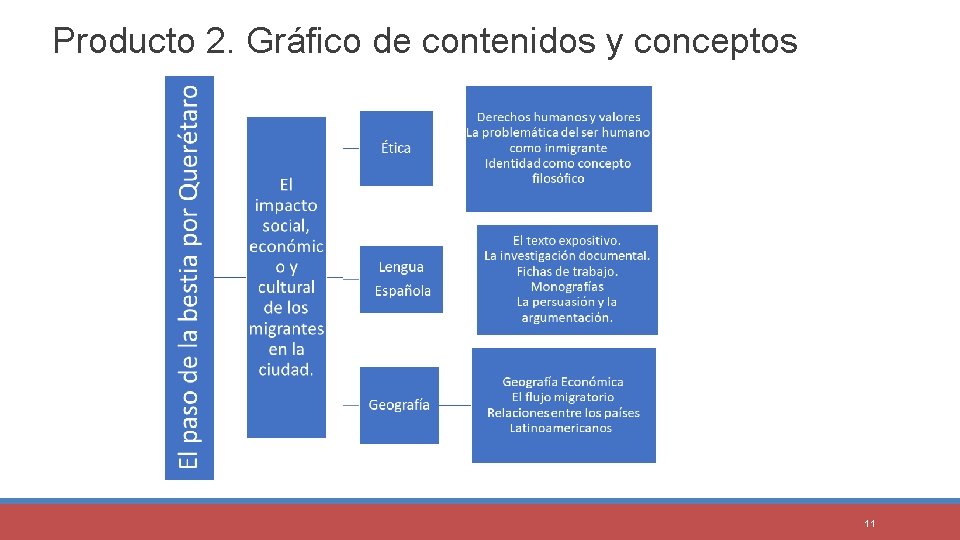 Producto 2. Gráfico de contenidos y conceptos

El paso de la bestia por Querétaro

El impacto social, económico y cultural de los migrantes en la ciudad.

Ética

Derechos humanos y valores
La problemática del ser humano como inmigrante
Identidad como concepto filosófico

Lengua Española

El texto expositivo.
La investigación documental.
Fichas de trabajo.
Monografías
La persuasión y la argumentación.

Geografía

Geografía Económica
El flujo migratorio
Relaciones entre los países Latinoamericanos

11